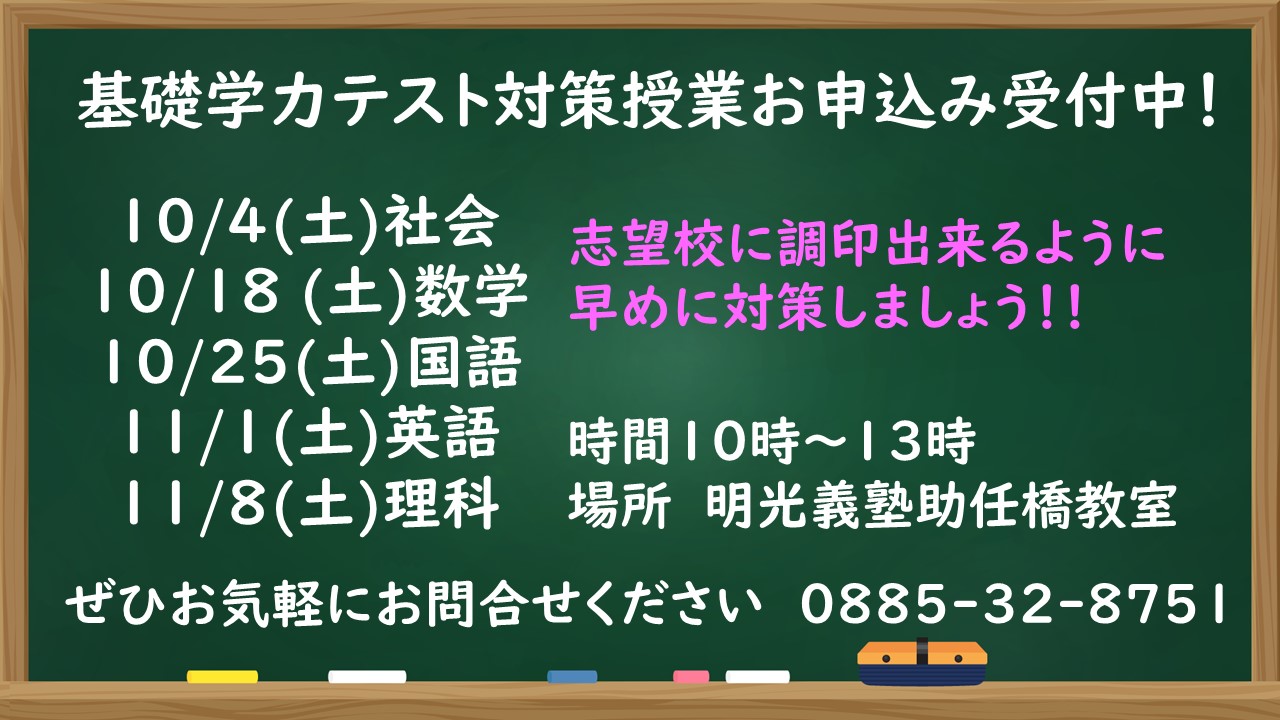 基礎学力テスト対策授業お申込み受付中！

10/4(土)社会
10/18 (土)数学
10/25(土)国語
11/1(土)英語
11/8(土)理科

志望校に調印出来るように
早めに対策しましょう!!

時間10時～13時
場所 明光義塾助任橋教室

ぜひお気軽にお問合せください 0885-32-8751